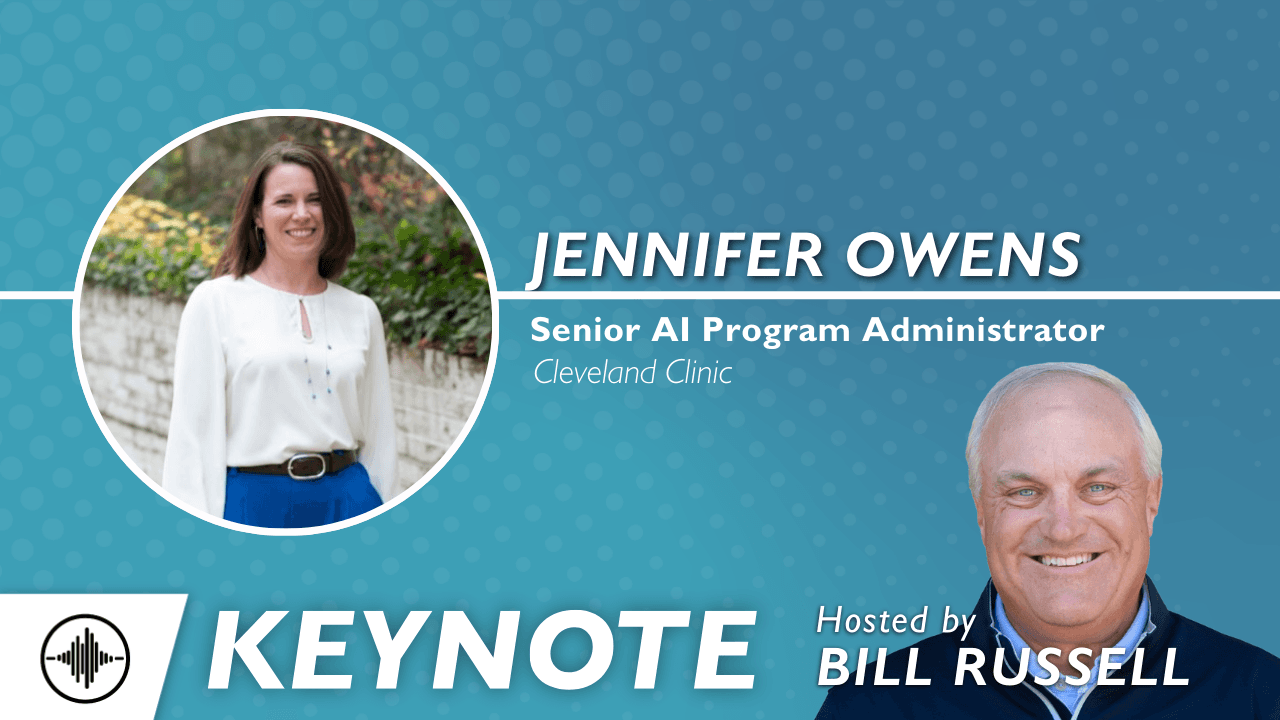 JENNIFER OWENS

Senior AI Program Administrator

Cleveland Clinic

KEYNOTE

Hosted by
BILL RUSSELL